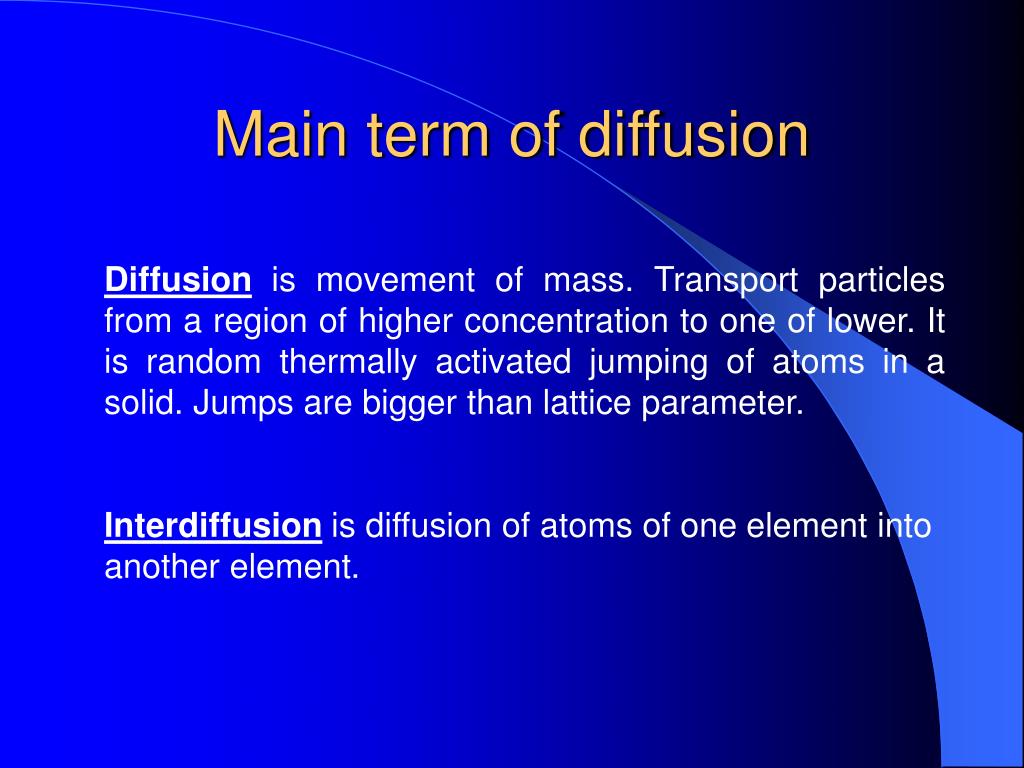 Main term of diffusion

Diffusion is movement of mass. Transport particles from a region of higher concentration to one of lower. It is random thermally activated jumping of atoms in a solid. Jumps are bigger than lattice parameter.

Interdiffusion is diffusion of atoms of one element into another element.